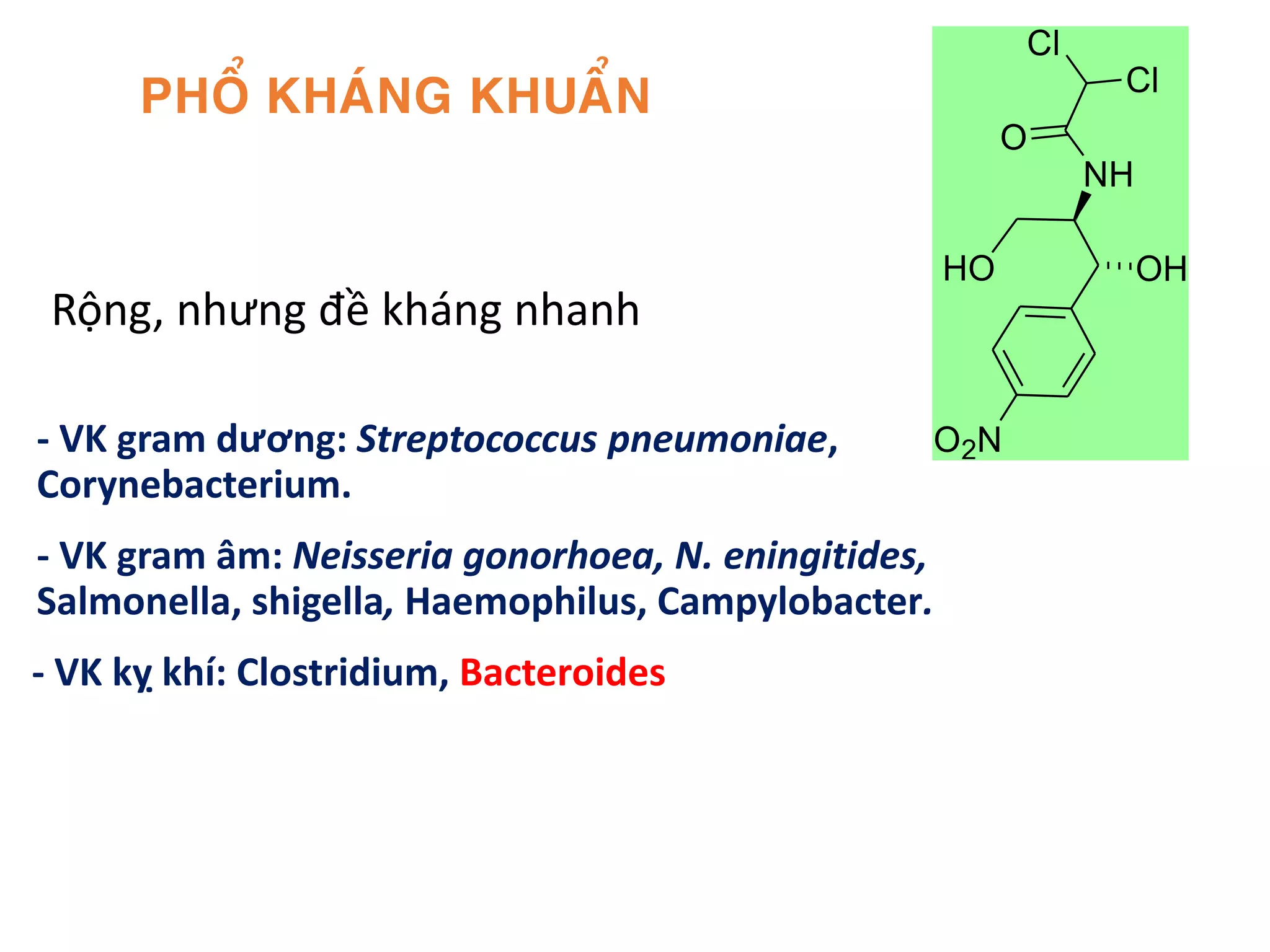 PHỔ KHÁNG KHUẨN

Cl
Cl
O
NH
HO
OH
$O_2N$

Rộng, nhưng đề kháng nhanh

- VK gram dương: Streptococcus pneumoniae, Corynebacterium.

- VK gram âm: Neisseria gonorhoea, N. eningitides, Salmonella, shigella, Haemophilus, Campylobacter.

- VK kỵ khí: Clostridium, Bacteroides